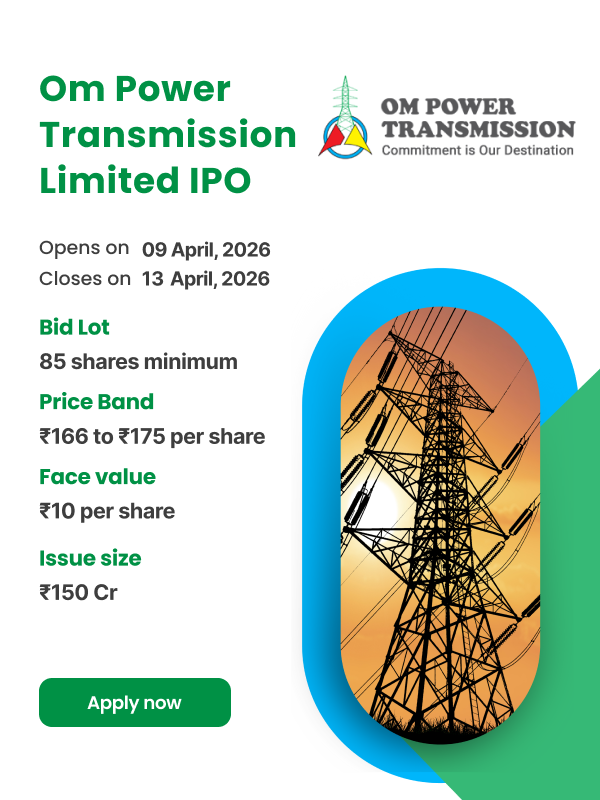 Om Power Transmission Limited IPO

OM POWER TRANSMISSION
Commitment is Our Destination

Opens on 09 April, 2026
Closes on 13 April, 2026

Bid Lot
85 shares minimum

Price Band
₹166 to ₹175 per share

Face value
₹10 per share

Issue size
₹150 Cr

Apply now